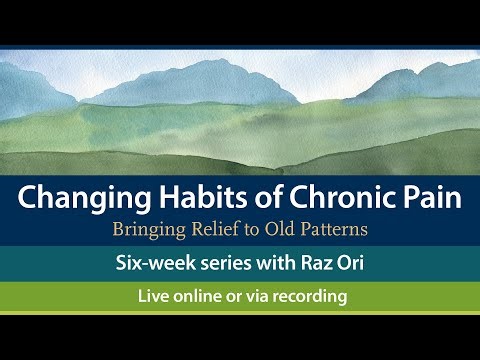 Changing Habits of Chronic Pain
Bringing Relief to Old Patterns

Six-week series with Raz Ori

Live online or via recording